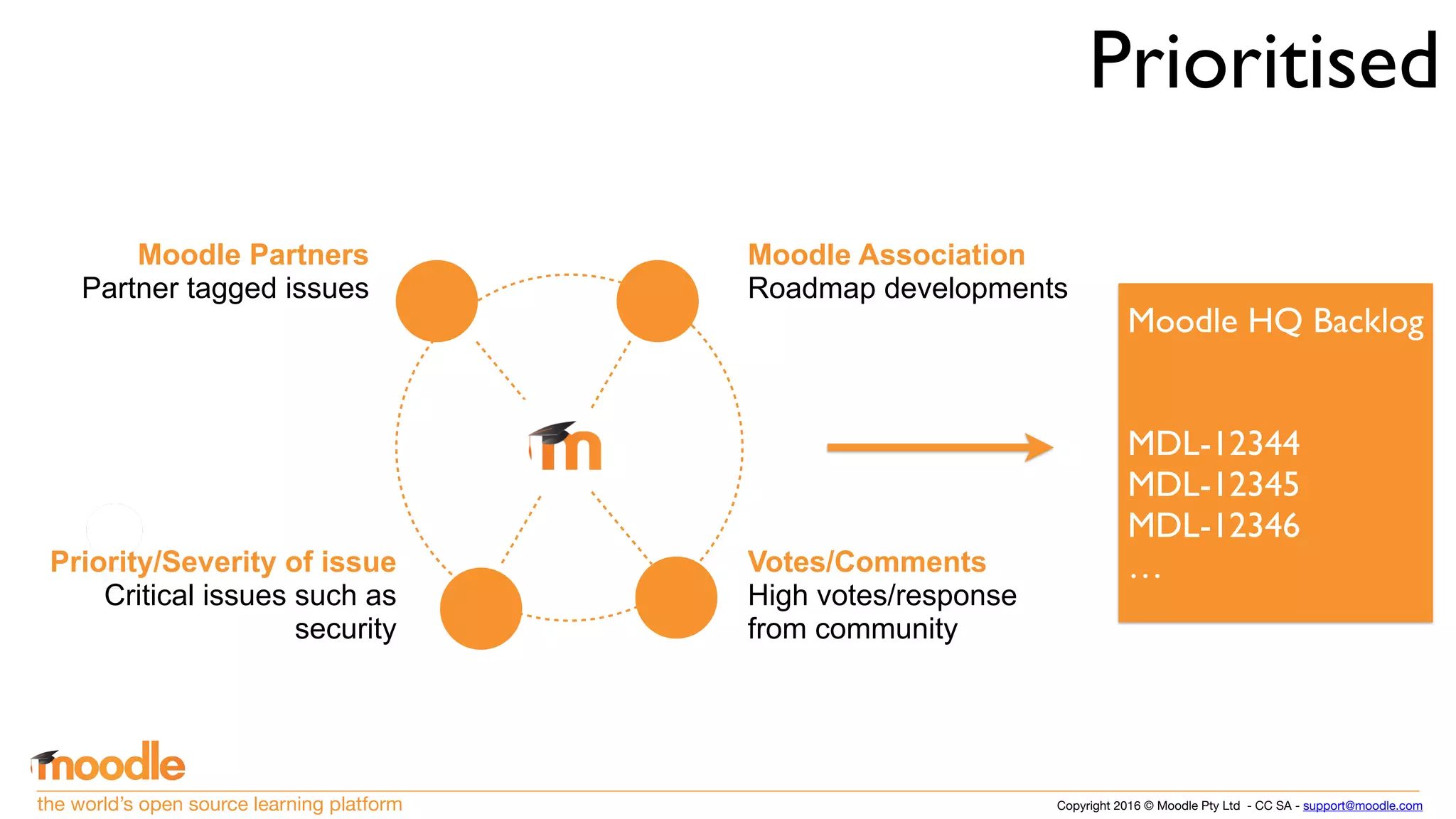 Prioritised

Moodle Partners
Partner tagged issues

Moodle Association
Roadmap developments

m

Priority/Severity of issue
Critical issues such as security

Votes/Comments
High votes/response from community

Moodle HQ Backlog

MDL-12344
MDL-12345
MDL-12346
...

moodle
the world's open source learning platform

Copyright 2016 © Moodle Pty Ltd - CC SA - support@moodle.com